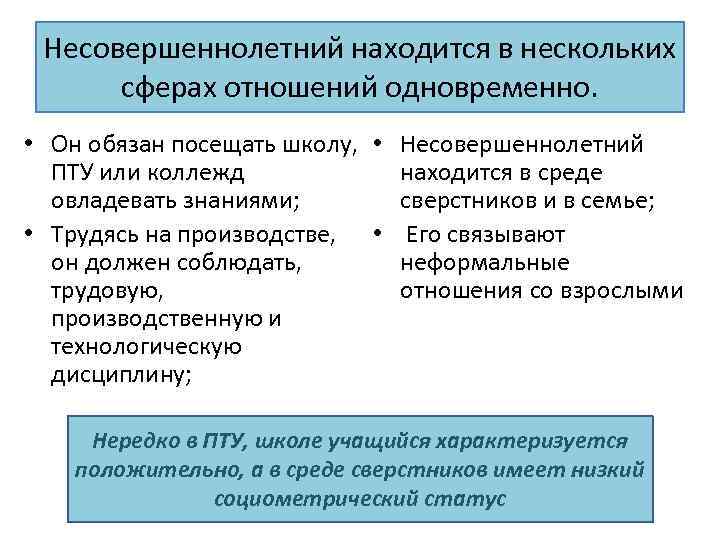 Несовершеннолетний находится в нескольких сферах отношений одновременно.

• Он обязан посещать школу, ПТУ или коллежд овладевать знаниями;
• Трудясь на производстве, он должен соблюдать, трудовую, производственную и технологическую дисциплину;

• Несовершеннолетний находится в среде сверстников и в семье;
• Его связывают неформальные отношения со взрослыми

Нередко в ПТУ, школе учащийся характеризуется положительно, а в среде сверстников имеет низкий социометрический статус